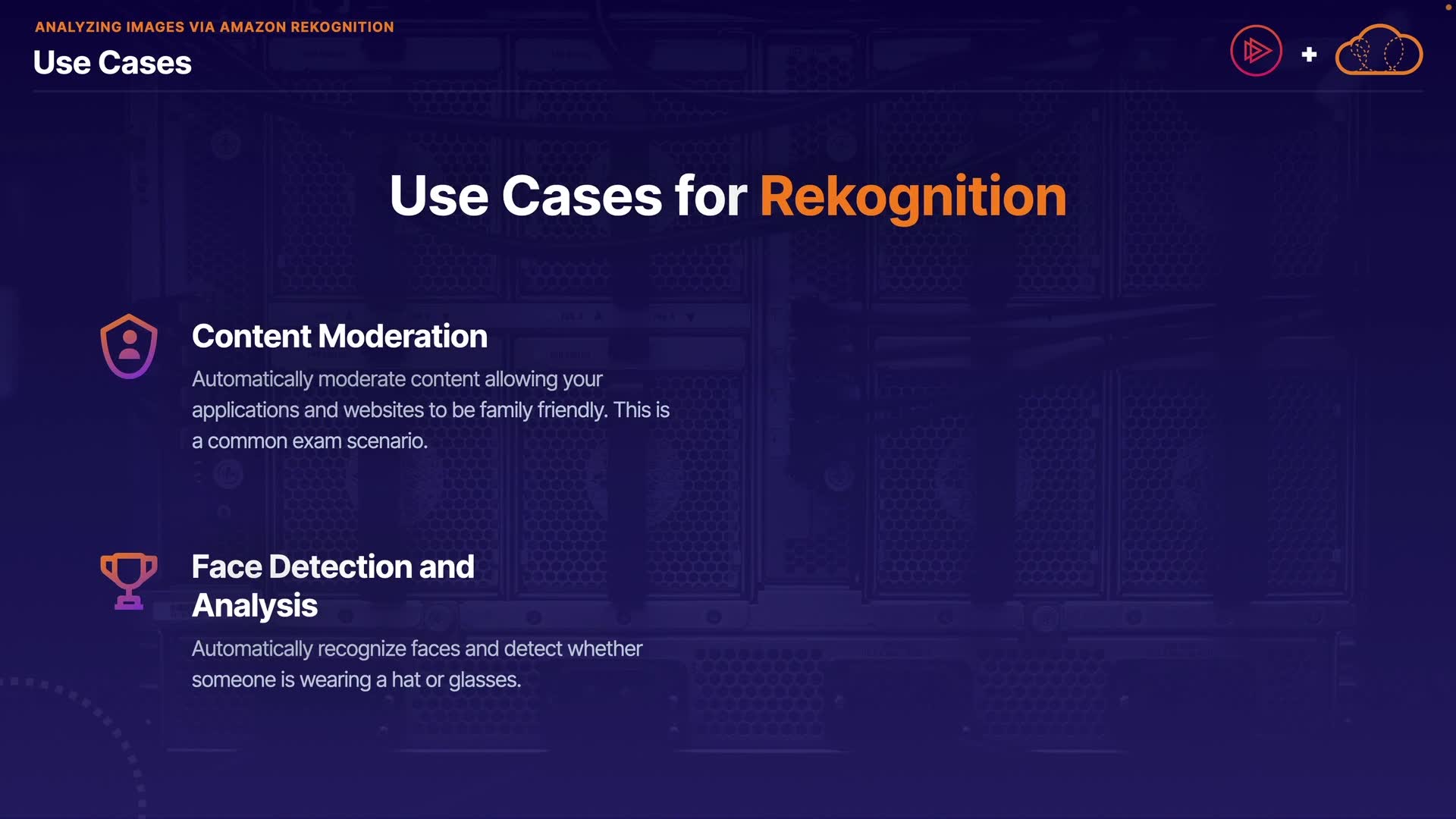 ANALYZING IMAGES VIA AMAZON REKOGNITION
Use Cases

+

Use Cases for Rekognition

Content Moderation
Automatically moderate content allowing your applications and websites to be family friendly. This is a common exam scenario.

Face Detection and Analysis
Automatically recognize faces and detect whether someone is wearing a hat or glasses.